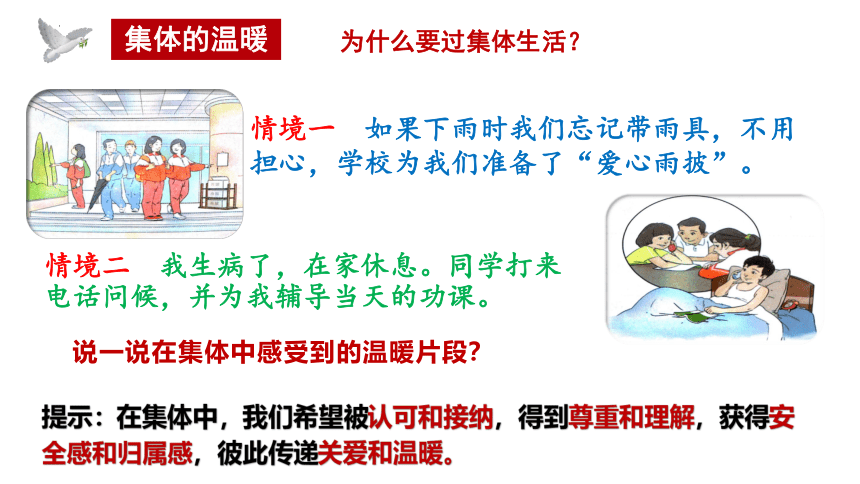 集体的温暖

为什么要过集体生活？

情境一 如果下雨时我们忘记带雨具，不用担心，学校为我们准备了“爱心雨披”。

情境二 我生病了，在家休息。同学打来电话问候，并为我辅导当天的功课。

说一说在集体中感受到的温暖片段？

提示：在集体中，我们希望被认可和接纳，得到尊重和理解，获得安全感和归属感，彼此传递关爱和温暖。